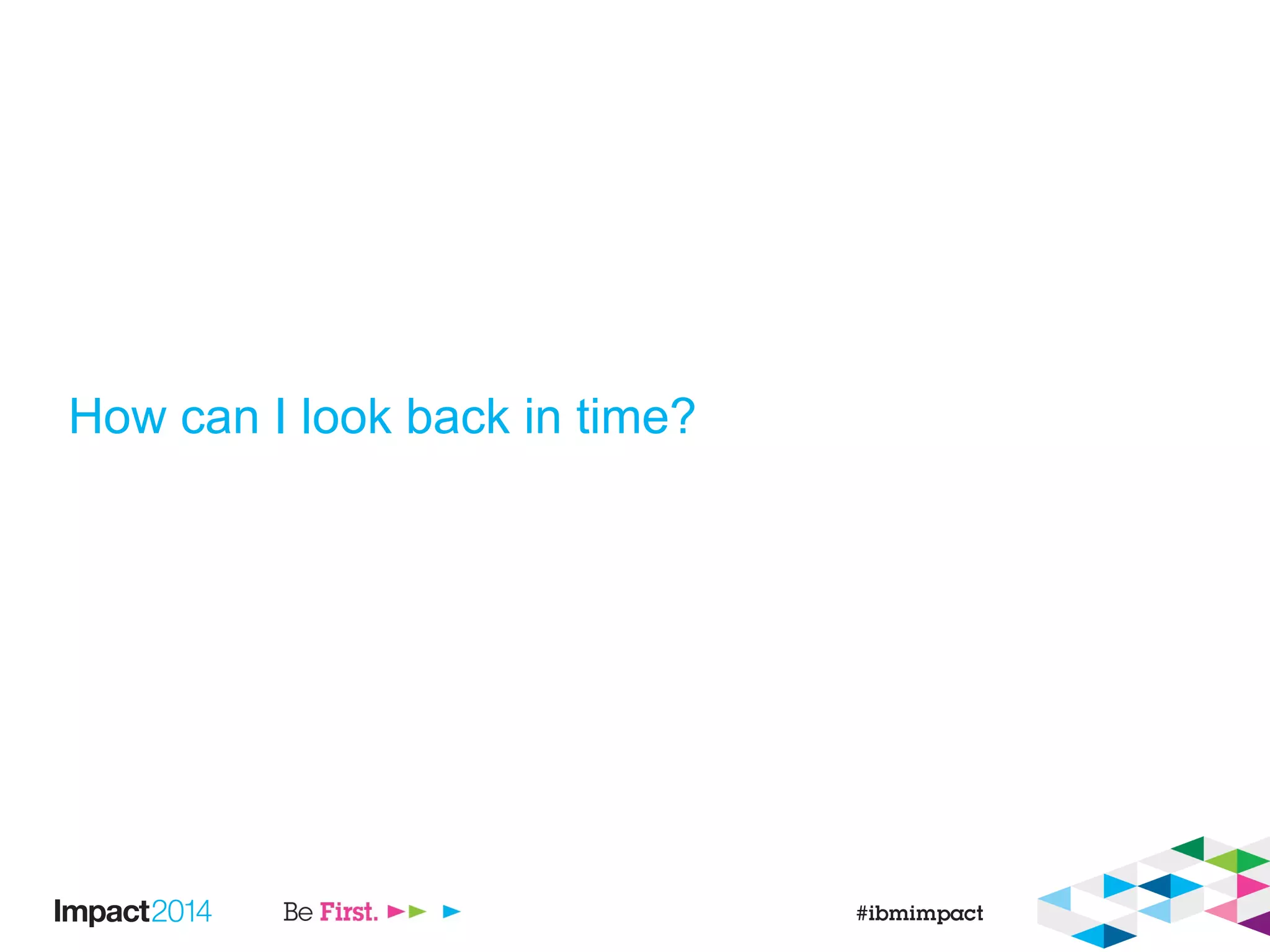 How can I look back in time?

Impact2014

Be First.

#ibmimpact